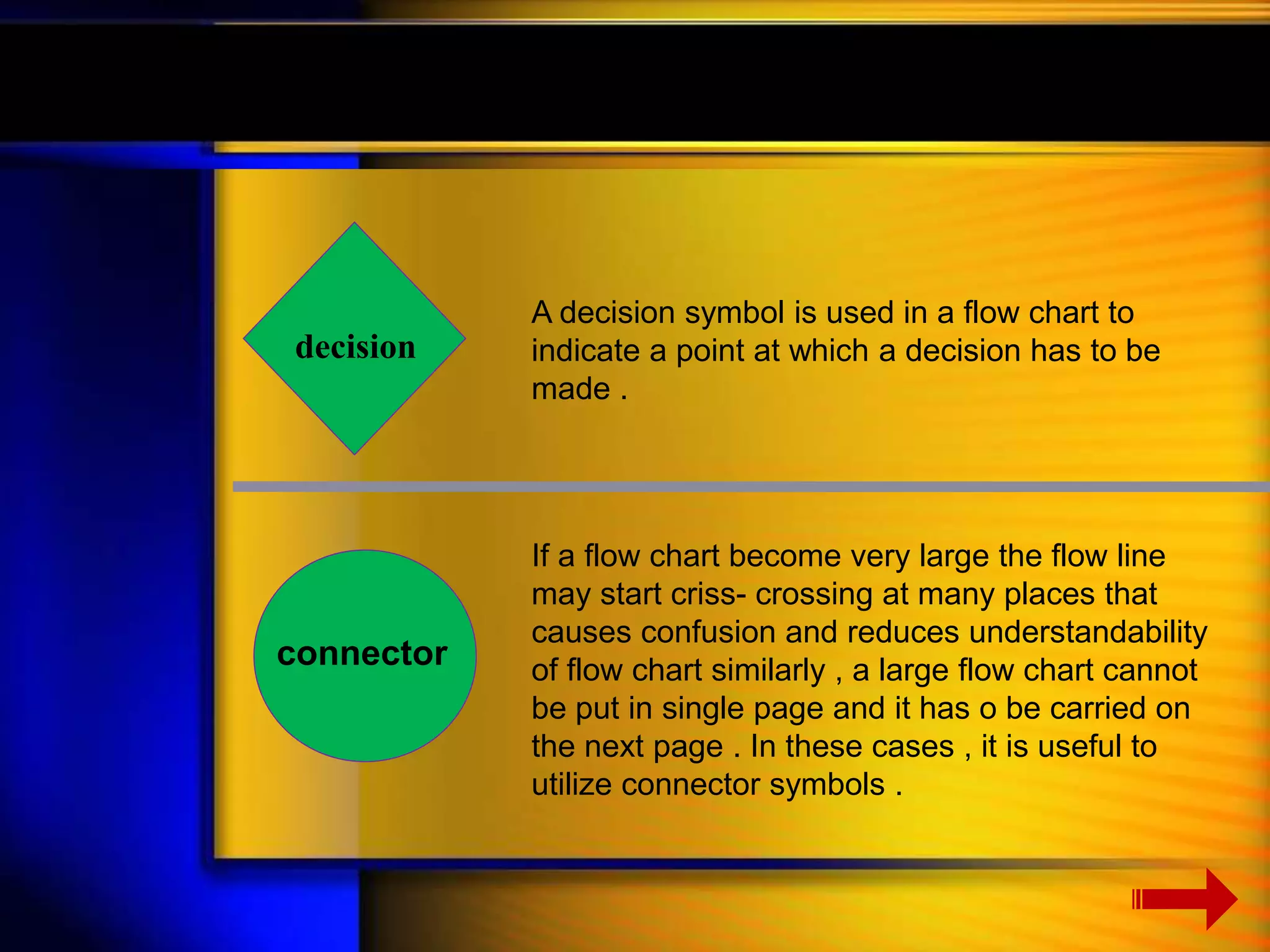 decision

A decision symbol is used in a flow chart to indicate a point at which a decision has to be made .

connector

If a flow chart become very large the flow line may start criss- crossing at many places that causes confusion and reduces understandability of flow chart similarly , a large flow chart cannot be put in single page and it has o be carried on the next page . In these cases , it is useful to utilize connector symbols .